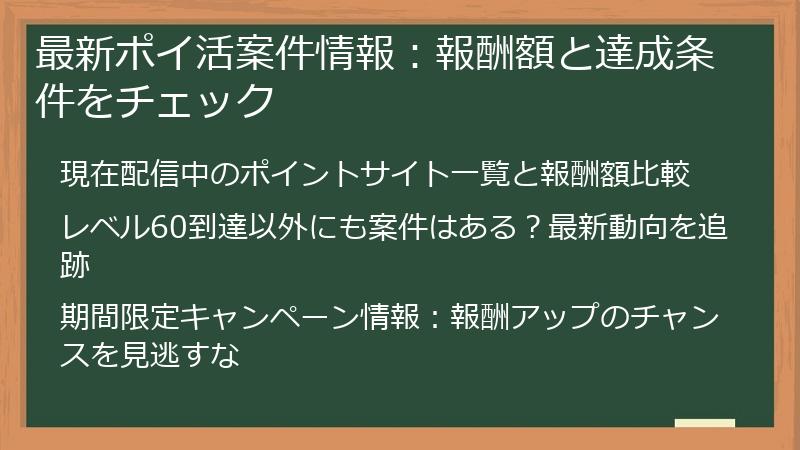 最新ポイ活案件情報：報酬額と達成条件をチェック

現在配信中のポイントサイト一覧と報酬額比較

レベル60到達以外にも案件はある？最新動向を追跡

期間限定キャンペーン情報：報酬アップのチャンスを見逃すな